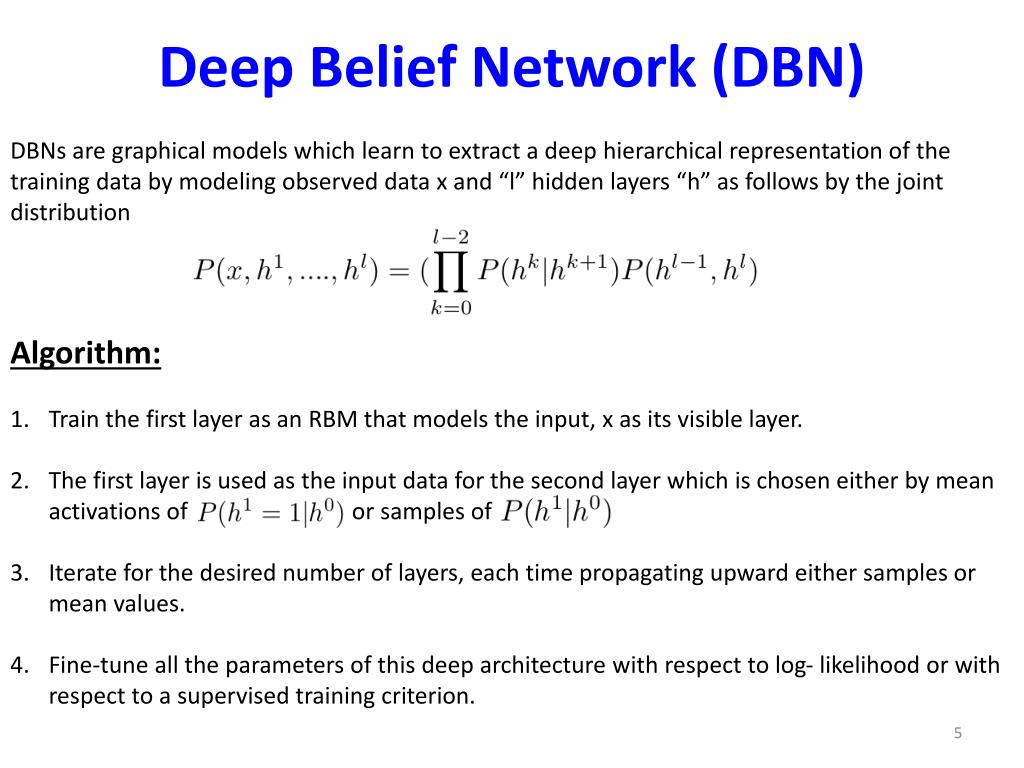 Deep Belief Network (DBN)

DBNs are graphical models which learn to extract a deep hierarchical representation of the training data by modeling observed data x and "l" hidden layers "h" as follows by the joint distribution

$P(x, h^1, ...., h^l) = (\prod_{k=0}^{l-2} P(h^k|h^{k+1})P(h^{l-1}, h^l)$

Algorithm:

1. Train the first layer as an RBM that models the input, x as its visible layer.

2. The first layer is used as the input data for the second layer which is chosen either by mean activations of $P(h^1 = 1|h^0)$ or samples of $P(h^1|h^0)$

3. Iterate for the desired number of layers, each time propagating upward either samples or mean values.

4. Fine-tune all the parameters of this deep architecture with respect to log- likelihood or with respect to a supervised training criterion.

5